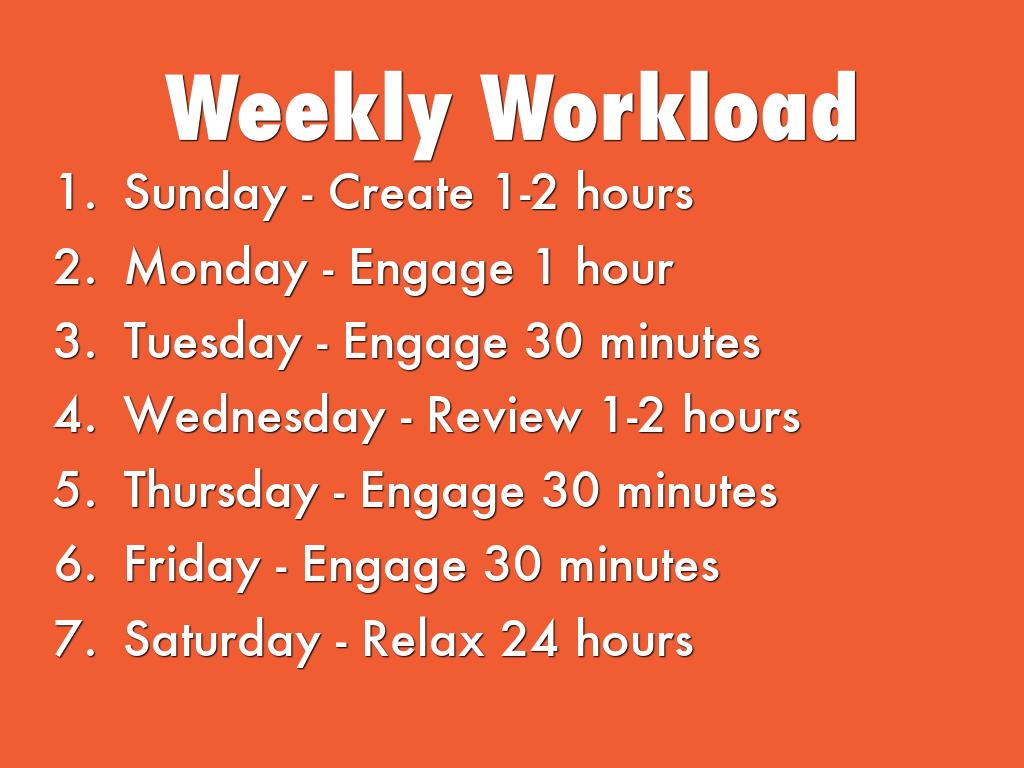 Weekly Workload

1. Sunday - Create 1-2 hours
2. Monday - Engage 1 hour
3. Tuesday - Engage 30 minutes
4. Wednesday - Review 1-2 hours
5. Thursday - Engage 30 minutes
6. Friday - Engage 30 minutes
7. Saturday - Relax 24 hours